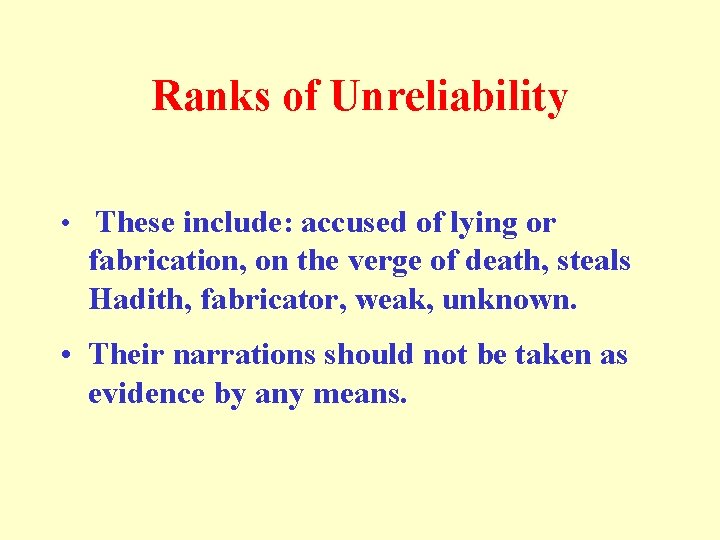 Ranks of Unreliability

• These include: accused of lying or fabrication, on the verge of death, steals Hadith, fabricator, weak, unknown.

• Their narrations should not be taken as evidence by any means.